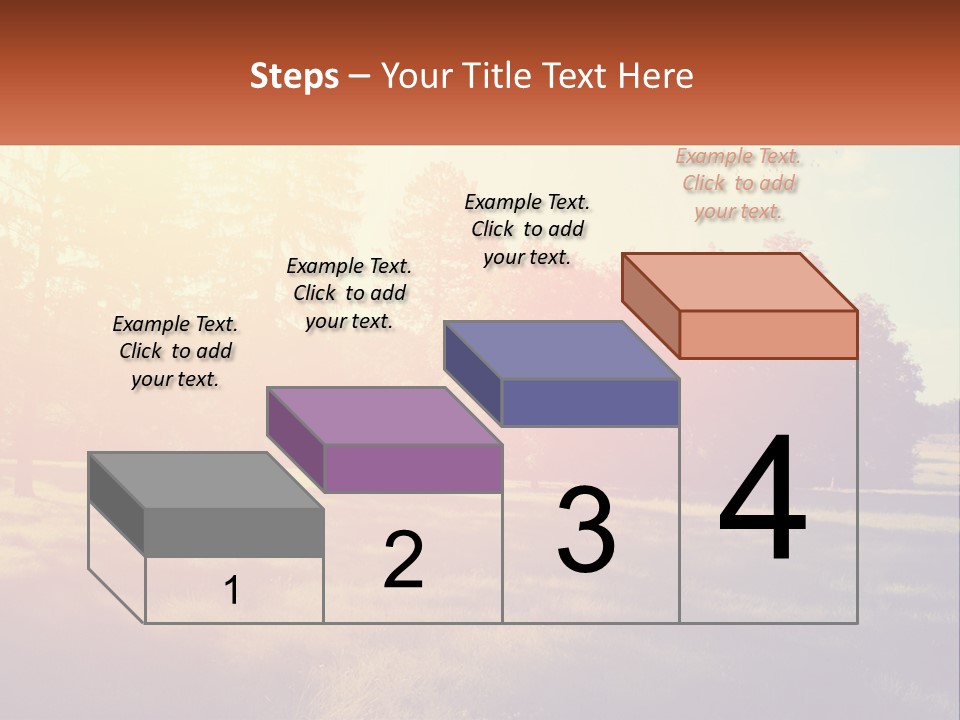 Steps – Your Title Text Here

Example Text. Click to add your text.

Example Text. Click to add your text.

Example Text. Click to add your text.

Example Text. Click to add your text.

1

2

3

4